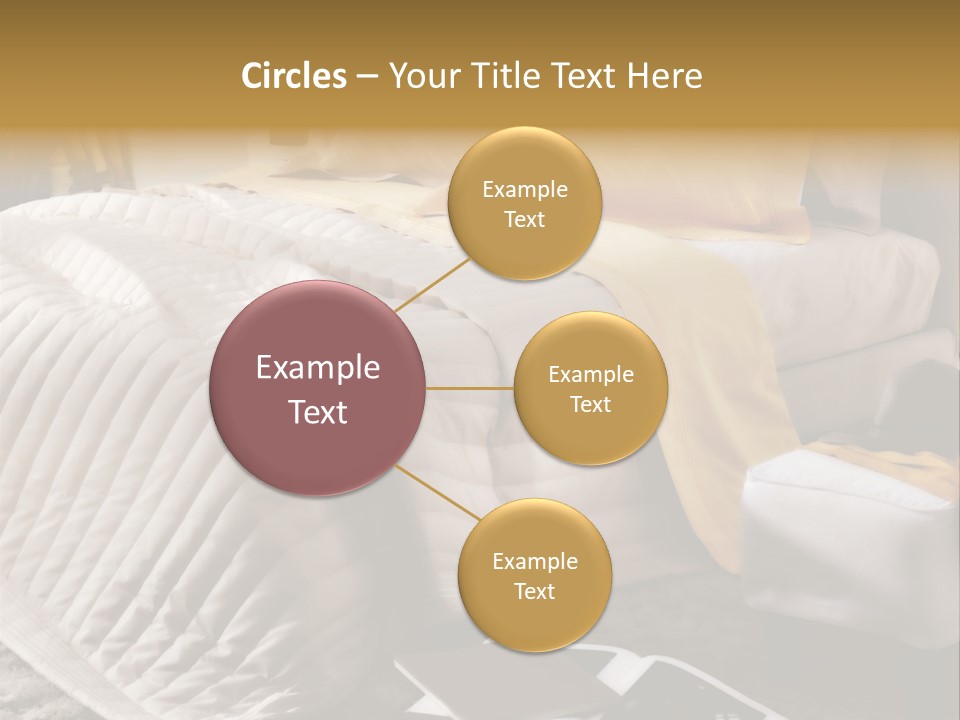 Circles – Your Title Text Here

Example Text

Example Text

Example Text

Example Text